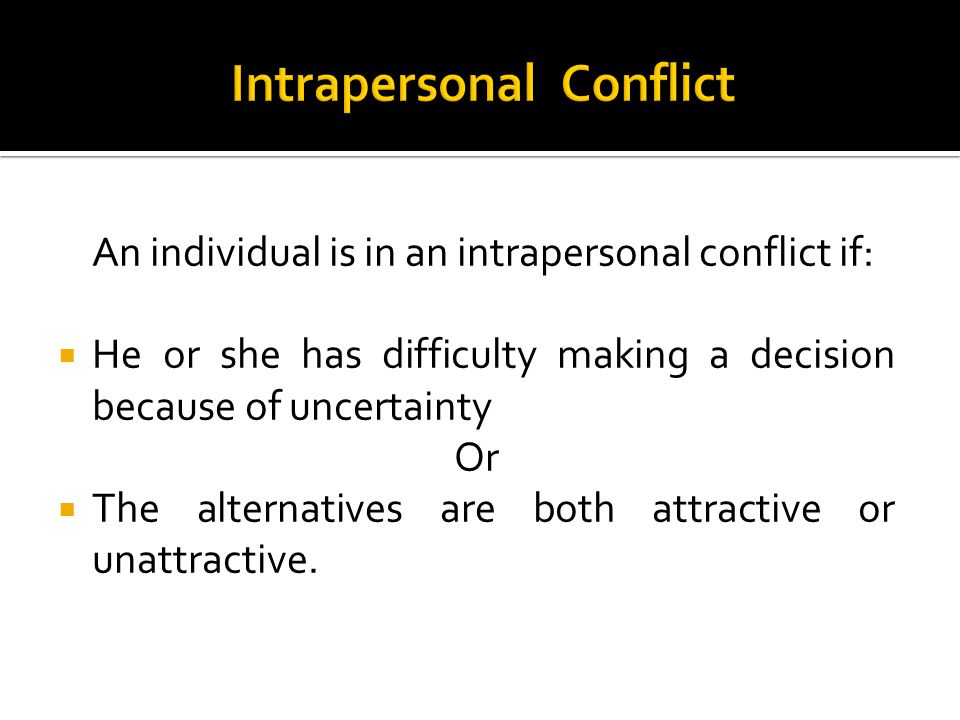 Intrapersonal Conflict

An individual is in an intrapersonal conflict if:

- He or she has difficulty making a decision because of uncertainty

Or

- The alternatives are both attractive or unattractive.